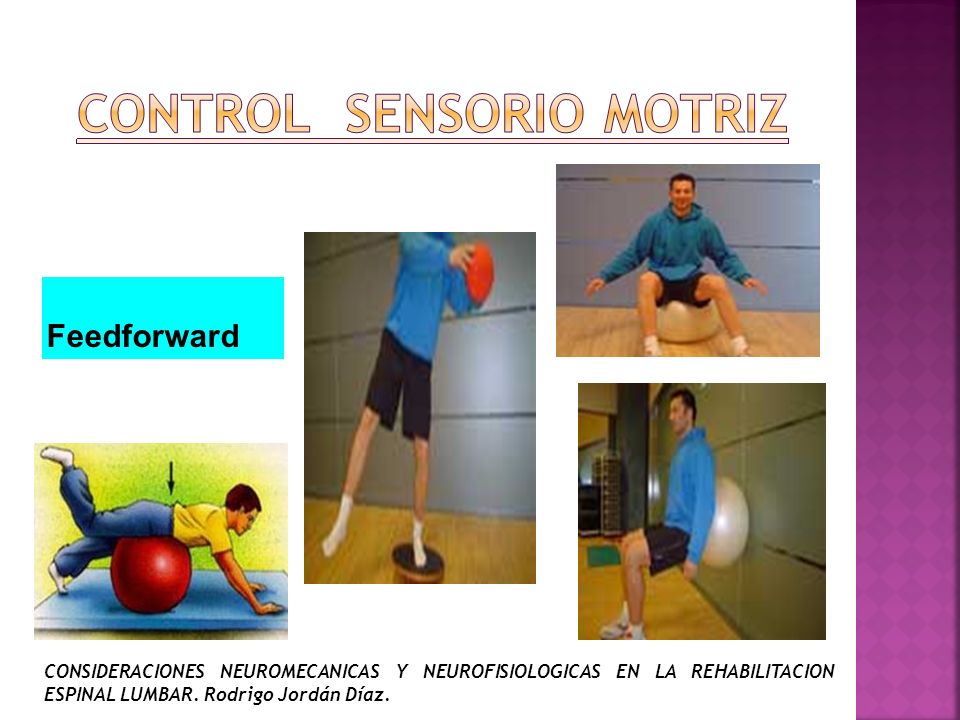 CONTROL SENSORIO MOTRIZ

Feedforward

CONSIDERACIONES NEUROMECANICAS Y NEUROFISIOLOGICAS EN LA REHABILITACION ESPINAL LUMBAR. Rodrigo Jordán Díaz.